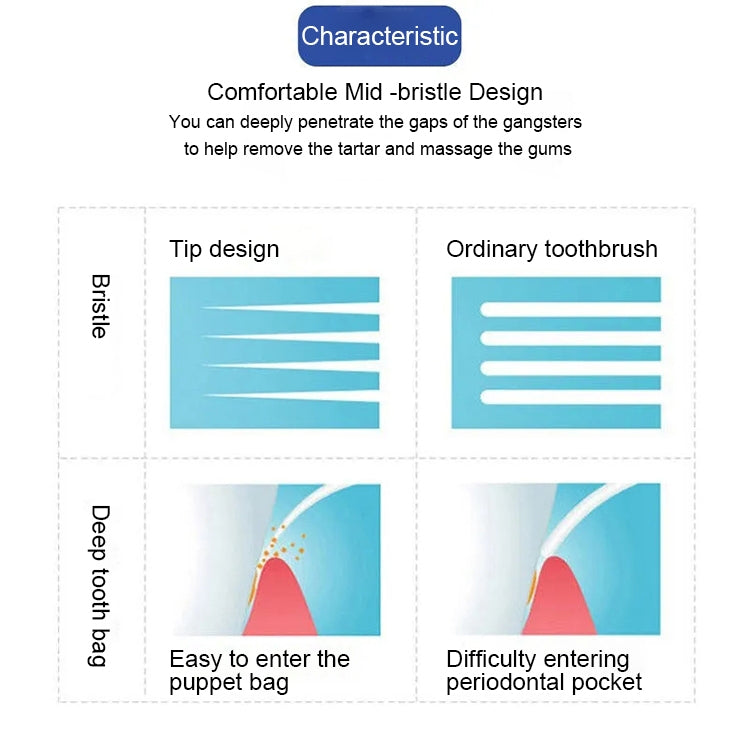 Characteristic

Comfortable Mid -bristle Design
You can deeply penetrate the gaps of the gangsters to help remove the tartar and massage the gums

| | Tip design | Ordinary toothbrush |
|---|---|---|
| Bristle | | |
| Deep tooth bag | Easy to enter the puppet bag | Difficulty entering periodontal pocket |